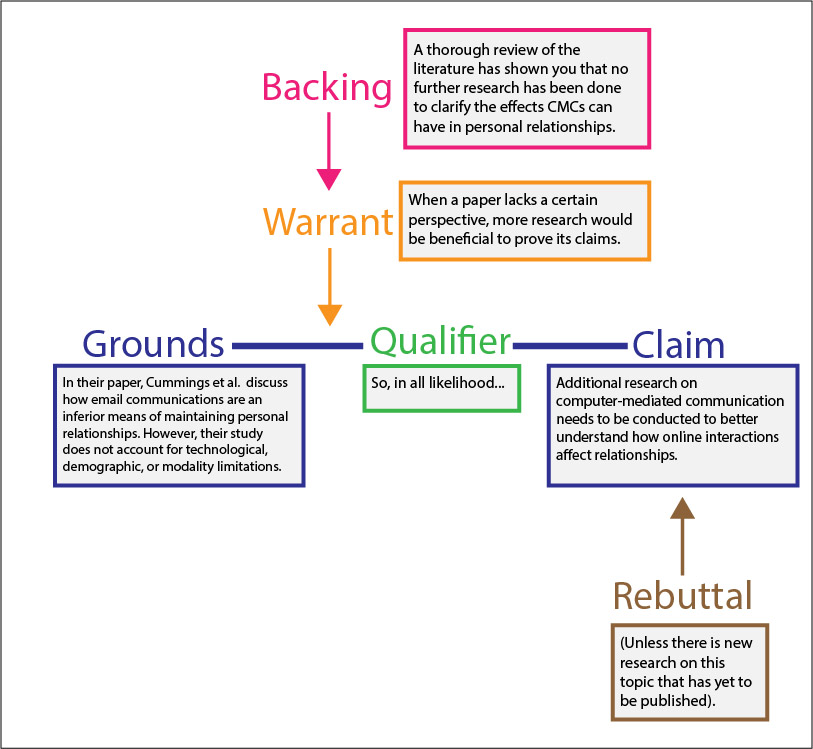 Backing

A thorough review of the literature has shown you that no further research has been done to clarify the effects CMCs can have in personal relationships.

Warrant

When a paper lacks a certain perspective, more research would be beneficial to prove its claims.

Grounds

In their paper, Cummings et al. discuss how email communications are an inferior means of maintaining personal relationships. However, their study does not account for technological, demographic, or modality limitations.

Qualifier

So, in all likelihood...

Claim

Additional research on computer-mediated communication needs to be conducted to better understand how online interactions affect relationships.

Rebuttal

(Unless there is new research on this topic that has yet to be published).